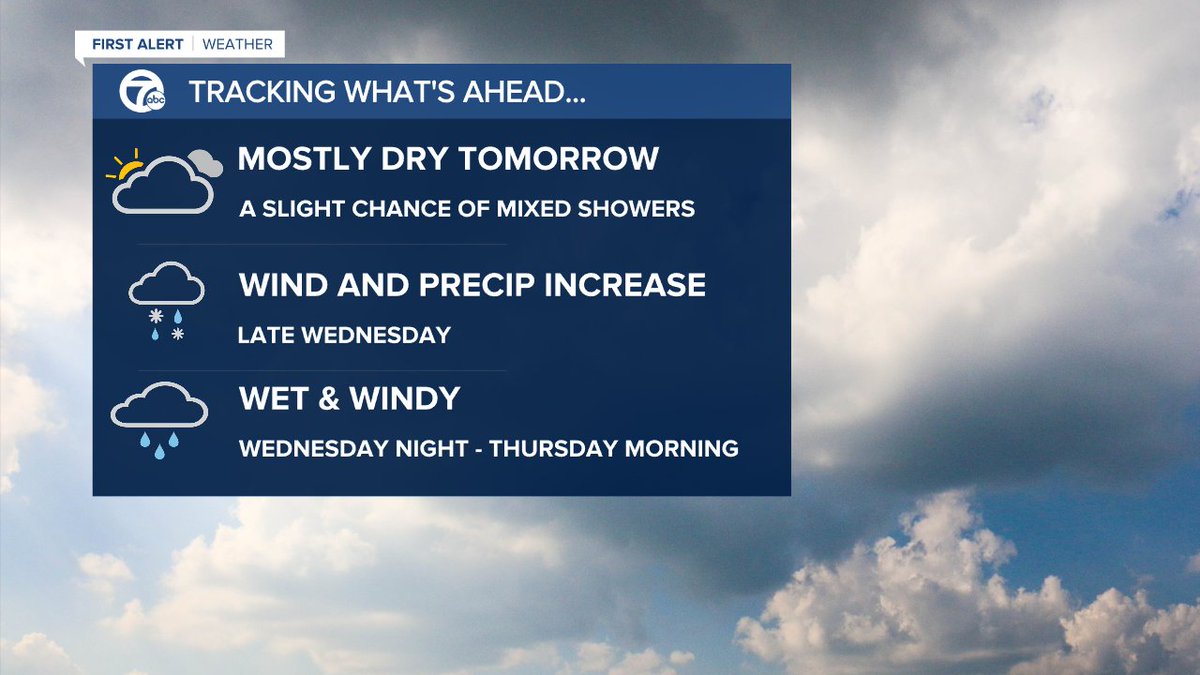 FIRST ALERT | WEATHER

7 abc TRACKING WHAT'S AHEAD...

MOSTLY DRY TOMORROW

A SLIGHT CHANCE OF MIXED SHOWERS

WIND AND PRECIP INCREASE

LATE WEDNESDAY

WET & WINDY

WEDNESDAY NIGHT - THURSDAY MORNING